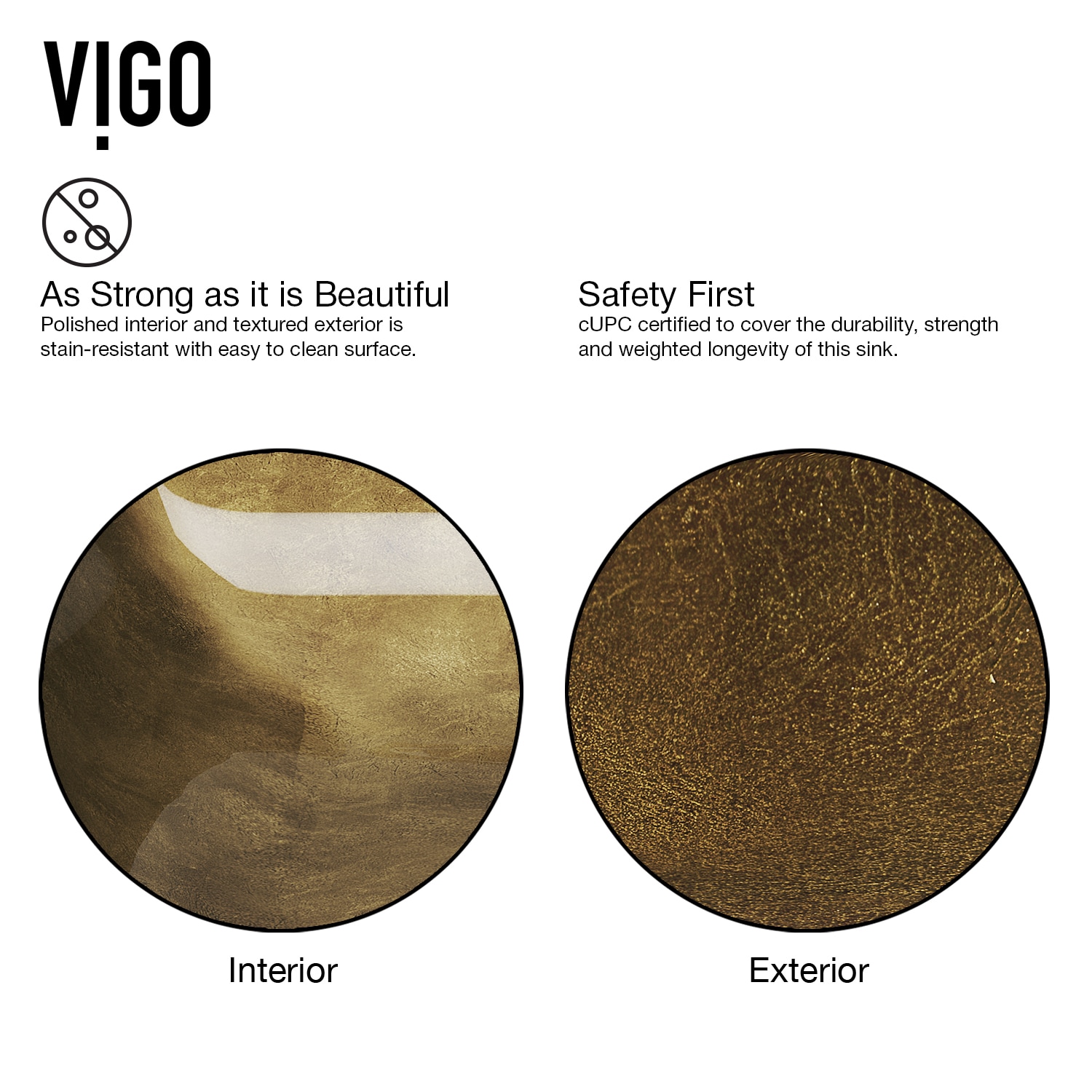 VIGO

As Strong as it is Beautiful
Polished interior and textured exterior is stain-resistant with easy to clean surface.

Safety First
cUPC certified to cover the durability, strength and weighted longevity of this sink.

Interior

Exterior